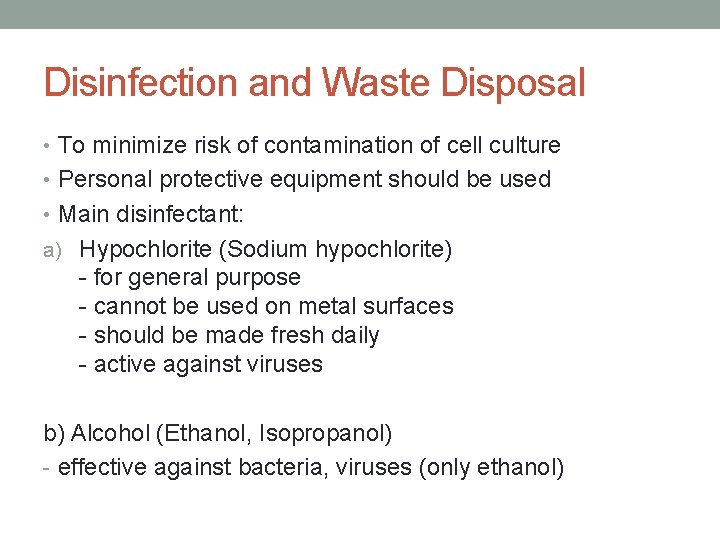 Disinfection and Waste Disposal

• To minimize risk of contamination of cell culture
• Personal protective equipment should be used
• Main disinfectant:

a) Hypochlorite (Sodium hypochlorite)
- for general purpose
- cannot be used on metal surfaces
- should be made fresh daily
- active against viruses

b) Alcohol (Ethanol, Isopropanol)
- effective against bacteria, viruses (only ethanol)